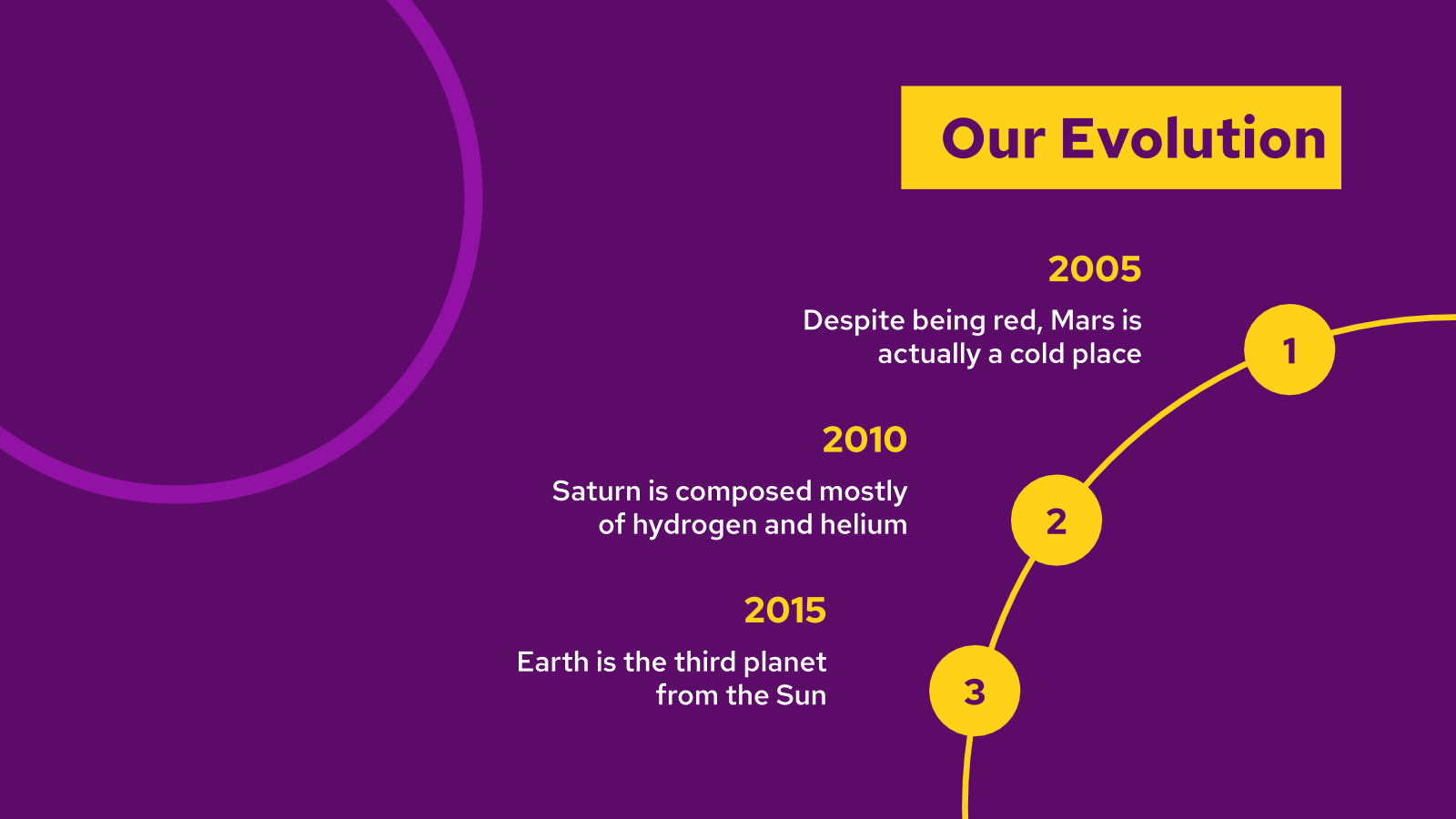 Our Evolution

2005

Despite being red, Mars is actually a cold place

1

2010

Saturn is composed mostly of hydrogen and helium

2

2015

Earth is the third planet from the Sun

3